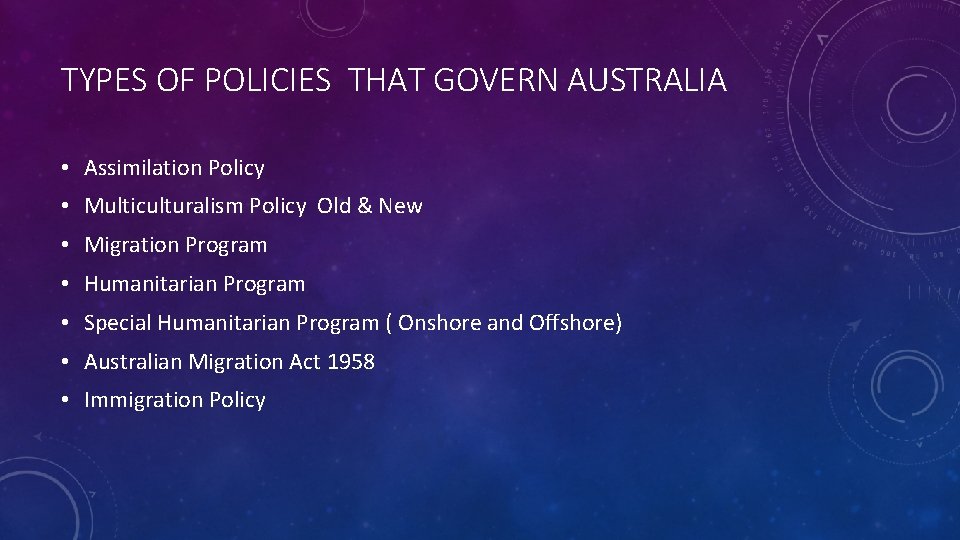 TYPES OF POLICIES THAT GOVERN AUSTRALIA

• Assimilation Policy
• Multiculturalism Policy Old & New
• Migration Program
• Humanitarian Program
• Special Humanitarian Program ( Onshore and Offshore)
• Australian Migration Act 1958
• Immigration Policy